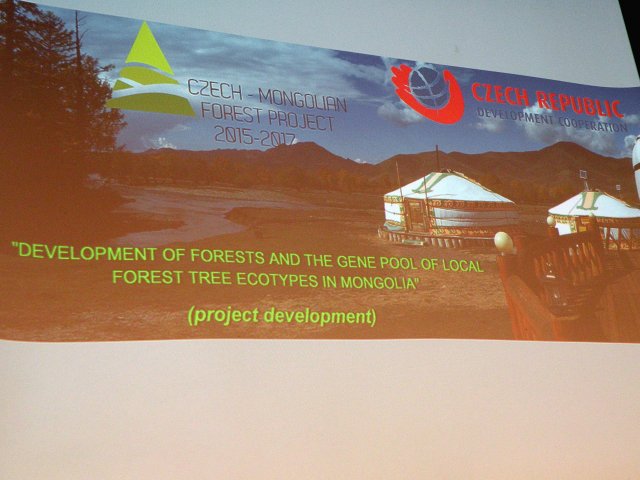 CZECH - MONGOLIAN FOREST PROJECT 2015-2017

CZECH REPUBLIC
DEVELOPMENT COOPERATION

"DEVELOPMENT OF FORESTS AND THE GENE POOL OF LOCAL FOREST TREE ECOTYPES IN MONGOLIA"

(project development)